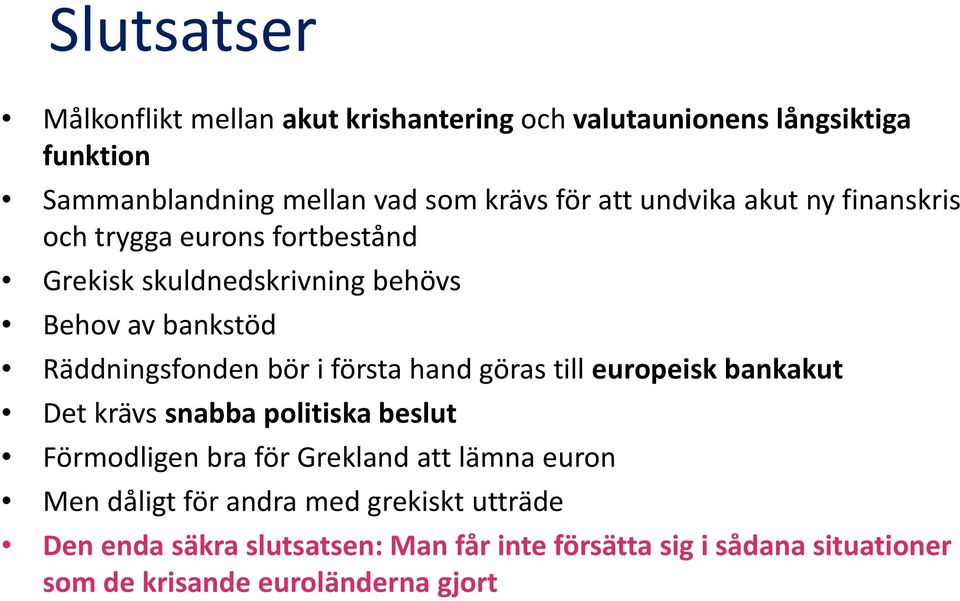 Slutsatser

• Målkonflikt mellan akut krishantering och valutaunionens långsiktiga funktion
• Sammanblandning mellan vad som krävs för att undvika akut ny finanskris och trygga eurons fortbestånd
• Grekisk skuldnedskrivning behövs
• Behov av bankstöd
• Räddningsfonden bör i första hand göras till europeisk bankakut
• Det krävs snabba politiska beslut
• Förmodligen bra för Grekland att lämna euron
• Men dåligt för andra med grekiskt utträde
• Den enda säkra slutsatsen: Man får inte försätta sig i sådana situationer som de krisande euroländerna gjort